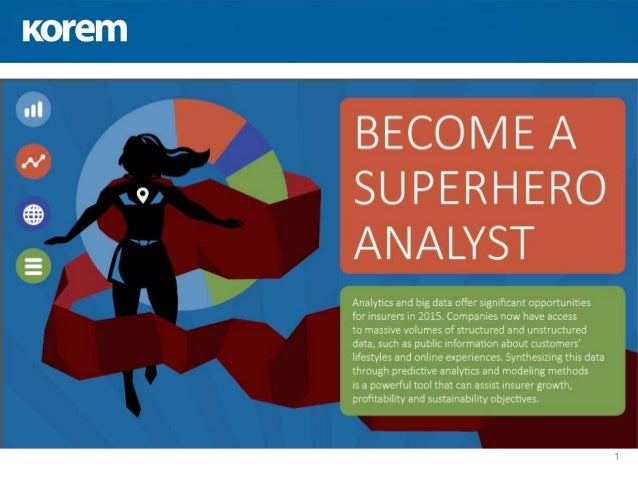 korem

BECOME A SUPERHERO ANALYST

Analytics and big data offer significant opportunities for insurers in 2015. Companies now have access to massive volumes of structured and unstructured data, such as public information about customers' lifestyles and online experiences. Synthesizing this data through predictive analytics and modeling methods is a powerful tool that can assist insurer growth, profitability and sustainability objectives.

1